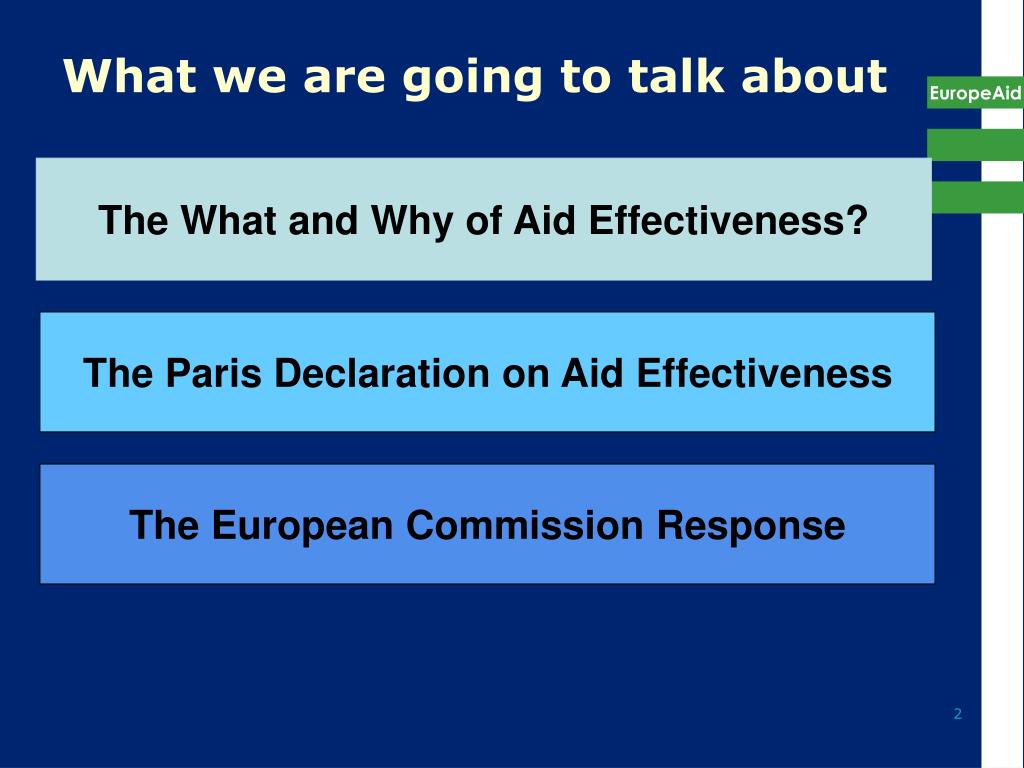 What we are going to talk about

EuropeAid

The What and Why of Aid Effectiveness?

The Paris Declaration on Aid Effectiveness

The European Commission Response

2